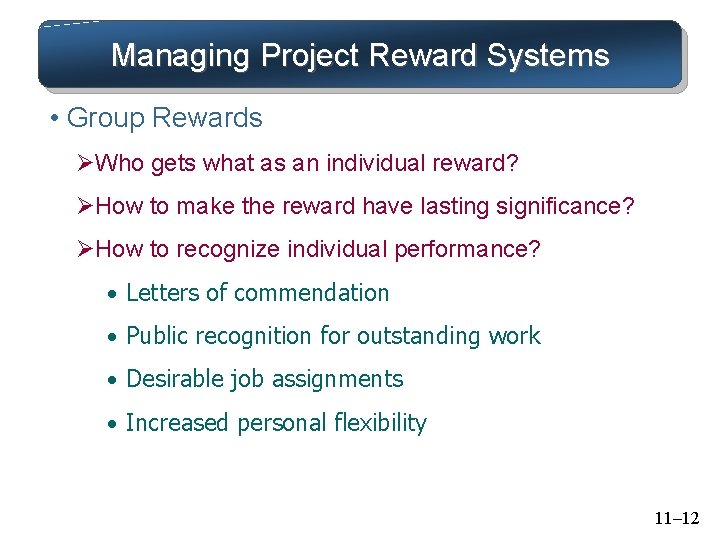 Managing Project Reward Systems

• Group Rewards

➢Who gets what as an individual reward?

➢How to make the reward have lasting significance?

➢How to recognize individual performance?

• Letters of commendation

• Public recognition for outstanding work

• Desirable job assignments

• Increased personal flexibility

11–12